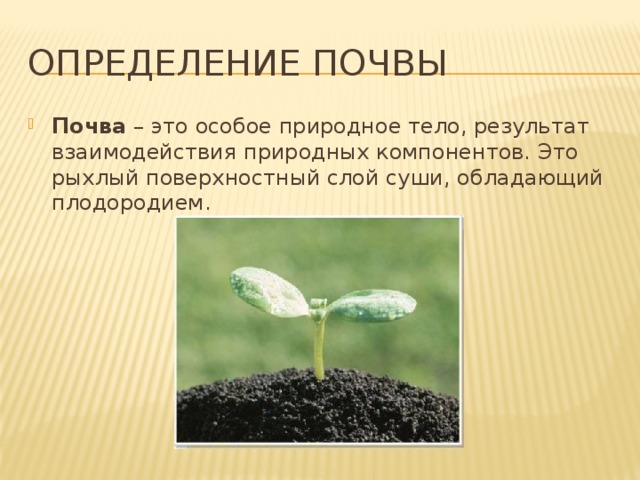 ОПРЕДЕЛЕНИЕ ПОЧВЫ

Почва – это особое природное тело, результат взаимодействия природных компонентов. Это рыхлый поверхностный слой суши, обладающий плодородием.